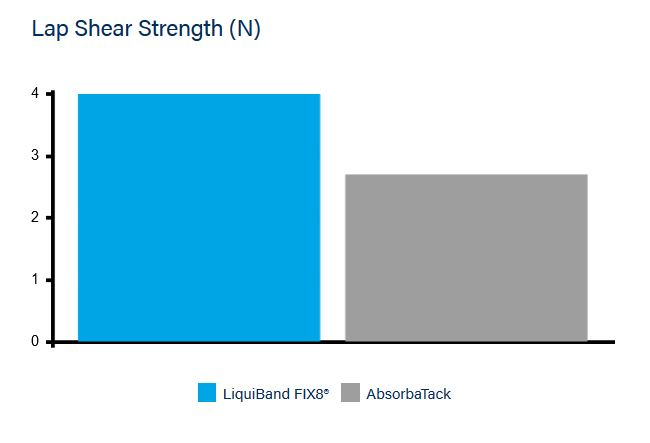 Lap Shear Strength (N)

4
3
2
1
0

LiquiBand FIX8®
AbsorbaTack